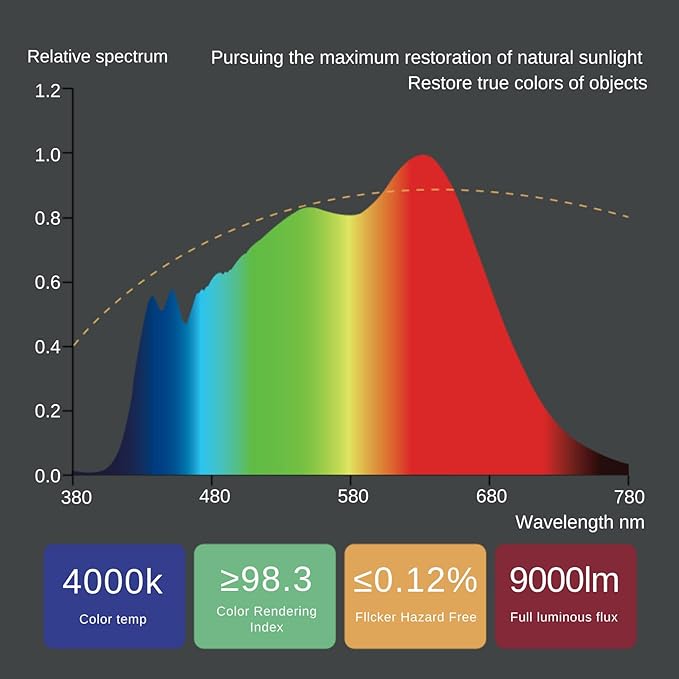 Relative spectrum

Pursuing the maximum restoration of natural sunlight
Restore true colors of objects

1.2
1.0
0.8
0.6
0.4
0.2
0.0

380
480
580
680
780

Wavelength nm

4000k
Color temp

≥98.3
Color Rendering Index

≤0.12%
Flicker Hazard Free

9000lm
Full luminous flux